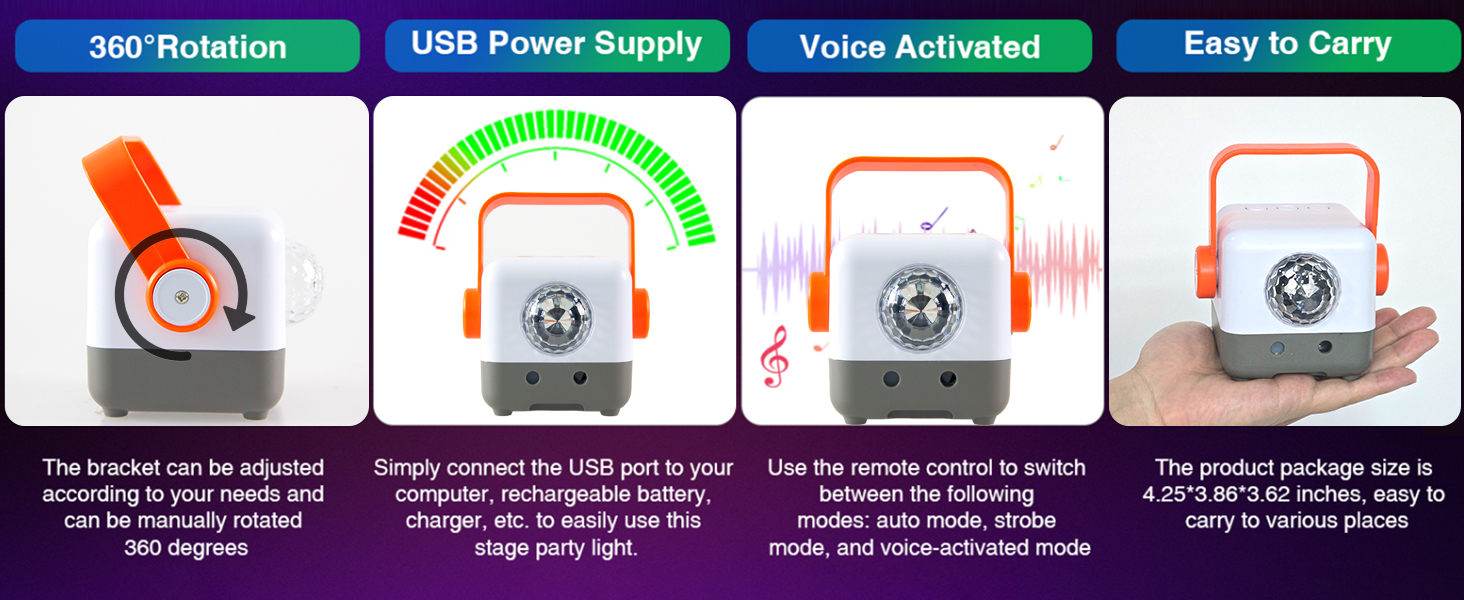 360°Rotation

The bracket can be adjusted according to your needs and can be manually rotated 360 degrees

USB Power Supply

Simply connect the USB port to your computer, rechargeable battery, charger, etc. to easily use this stage party light.

Voice Activated

Use the remote control to switch between the following modes: auto mode, strobe mode, and voice-activated mode

Easy to Carry

The product package size is 4.25*3.86*3.62 inches, easy to carry to various places